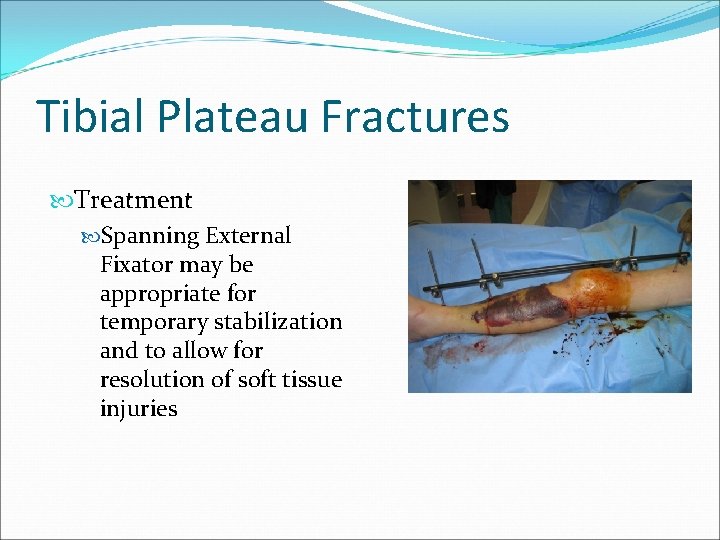 Tibial Plateau Fractures

Treatment

Spanning External Fixator may be appropriate for temporary stabilization and to allow for resolution of soft tissue injuries